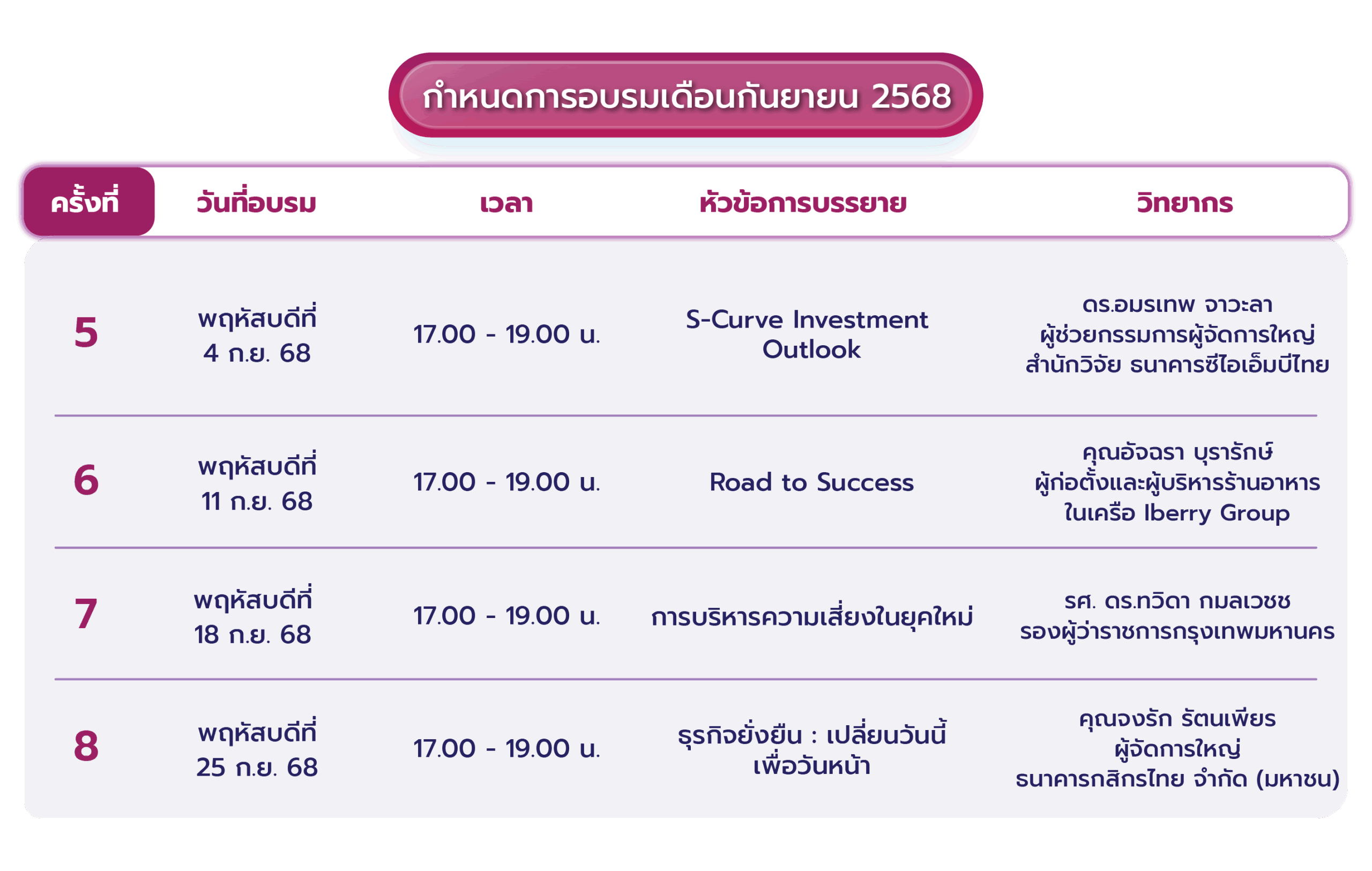 กำหนดการอบรมเดือนกันยายน 2568

| ครั้งที่ | วันที่อบรม | เวลา | หัวข้อการบรรยาย | วิทยากร |
|---|---|---|---|---|
| 5 | พฤหัสบดีที่ 4 ก.ย. 68 | 17.00 - 19.00 น. | S-Curve Investment Outlook | ดร.อมรเทพ จาวะลา ผู้ช่วยกรรมการผู้จัดการใหญ่ สำนักวิจัย ธนาคารซีไอเอ็มบีไทย |
| 6 | พฤหัสบดีที่ 11 ก.ย. 68 | 17.00 - 19.00 น. | Road to Success | คุณอัจฉรา บุรารักษ์ ผู้ก่อตั้งและผู้บริหารร้านอาหาร ในเครือ Iberry Group |
| 7 | พฤหัสบดีที่ 18 ก.ย. 68 | 17.00 - 19.00 น. | การบริหารความเสี่ยงในยุคใหม่ | รศ. ดร.ทวิดา กมลเวชช รองผู้ว่าราชการกรุงเทพมหานคร |
| 8 | พฤหัสบดีที่ 25 ก.ย. 68 | 17.00 - 19.00 น. | ธุรกิจยั่งยืน : เปลี่ยนวันนี้ เพื่อวันหน้า | คุณจงรัก รัตนเพียร ผู้จัดการใหญ่ ธนาคารกสิกรไทย จำกัด (มหาชน) |